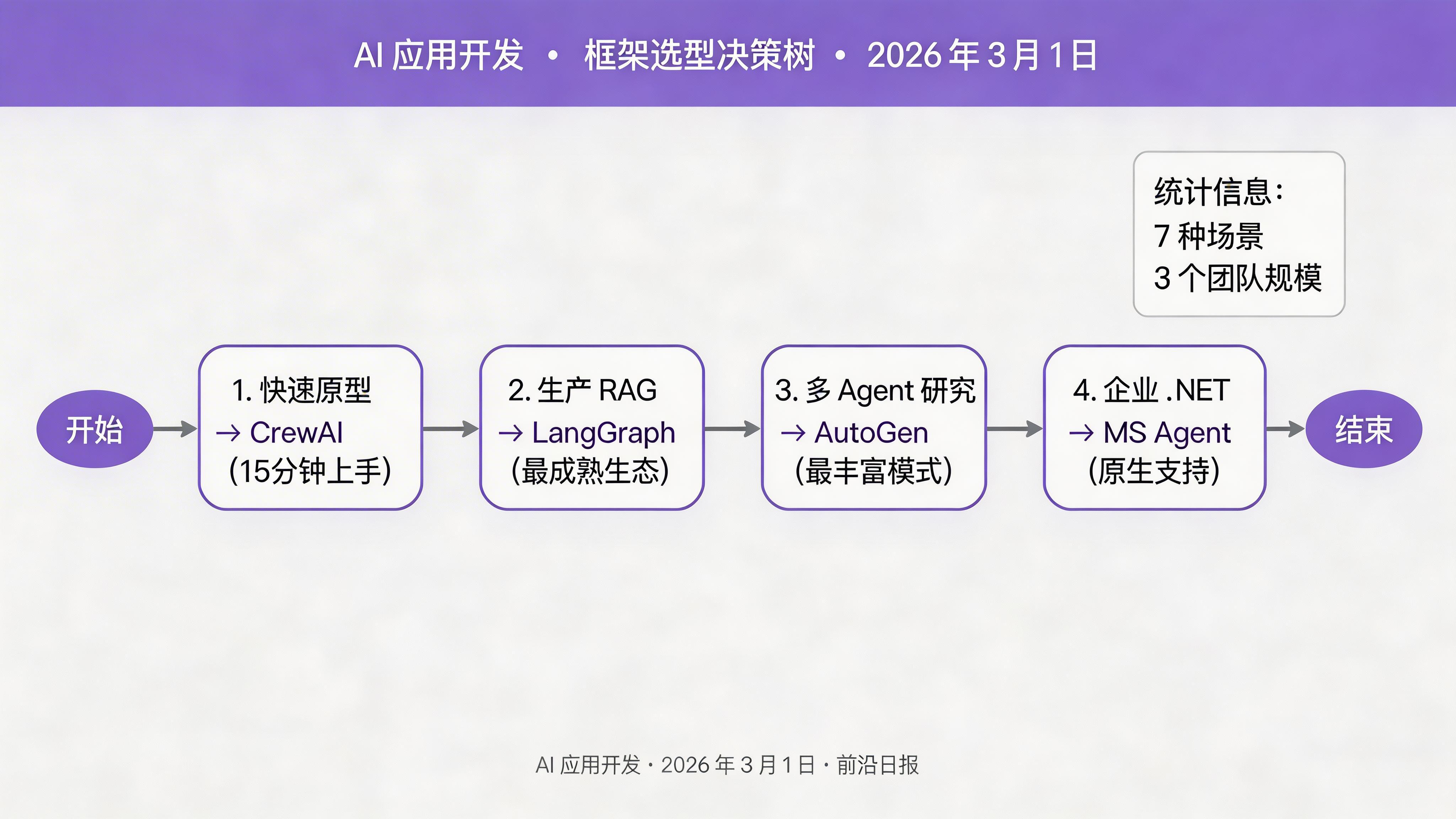 AI 应用开发 • 框架选型决策树 • 2026 年 3 月 1 日

统计信息:
7 种场景
3 个团队规模

开始

1. 快速原型
→ CrewAI
(15分钟上手)

2. 生产 RAG
→ LangGraph
(最成熟生态)

3. 多 Agent 研究
→ AutoGen
(最丰富模式)

4. 企业 .NET
→ MS Agent
(原生支持)

结束

AI 应用开发 · 2026 年 3 月 1 日 · 前沿日报